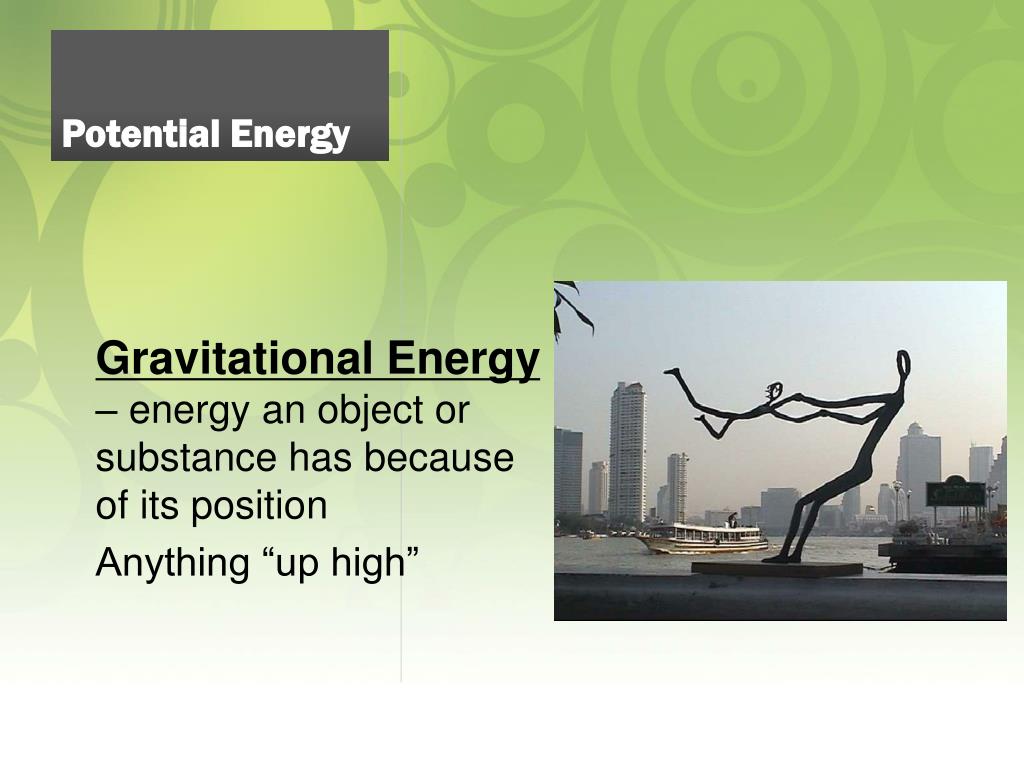 Potential Energy

Gravitational Energy – energy an object or substance has because of its position

Anything “up high”